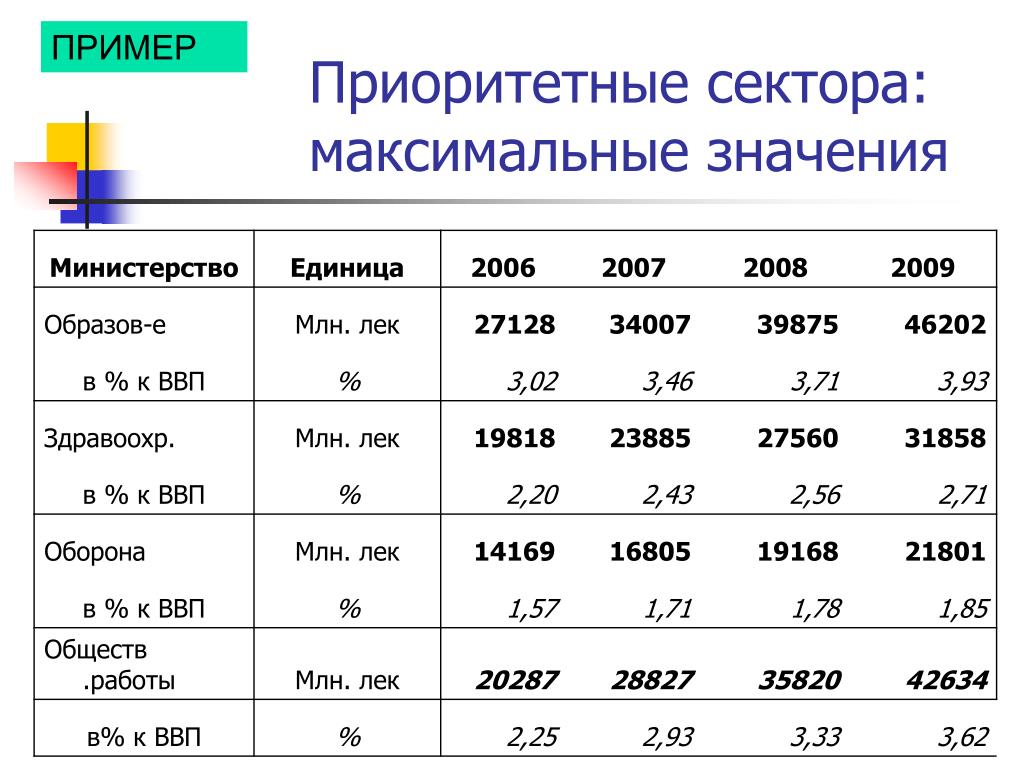 ПРИМЕР

Приоритетные сектора: максимальные значения

| Министерство | Единица | 2006 | 2007 | 2008 | 2009 |
|---|---|---|---|---|---|
| Образов-е | Млн. лек | 27128 | 34007 | 39875 | 46202 |
| в % к ВВП | % | 3,02 | 3,46 | 3,71 | 3,93 |
| Здравоохр. | Млн. лек | 19818 | 23885 | 27560 | 31858 |
| в % к ВВП | % | 2,20 | 2,43 | 2,56 | 2,71 |
| Оборона | Млн. лек | 14169 | 16805 | 19168 | 21801 |
| в % к ВВП | % | 1,57 | 1,71 | 1,78 | 1,85 |
| Обществ .работы | Млн. лек | 20287 | 28827 | 35820 | 42634 |
| в% к ВВП | % | 2,25 | 2,93 | 3,33 | 3,62 |